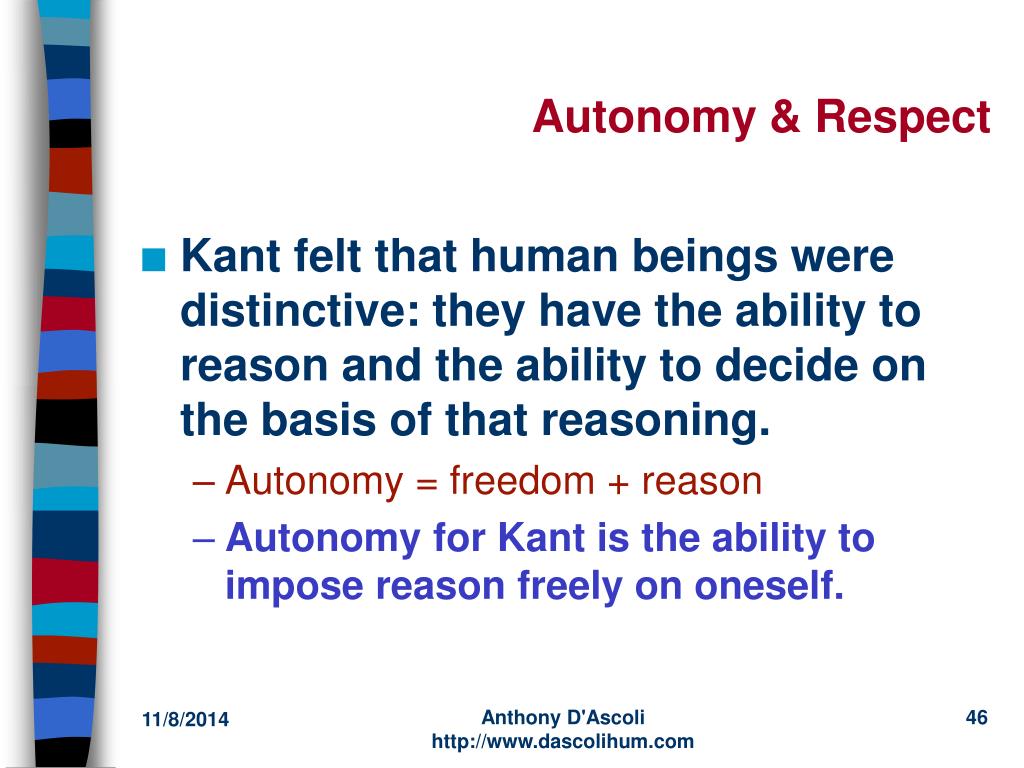 Autonomy & Respect

■ Kant felt that human beings were distinctive: they have the ability to reason and the ability to decide on the basis of that reasoning.

– Autonomy = freedom + reason

– Autonomy for Kant is the ability to impose reason freely on oneself.

11/8/2014

Anthony D'Ascoli
http://www.dascolihum.com

46